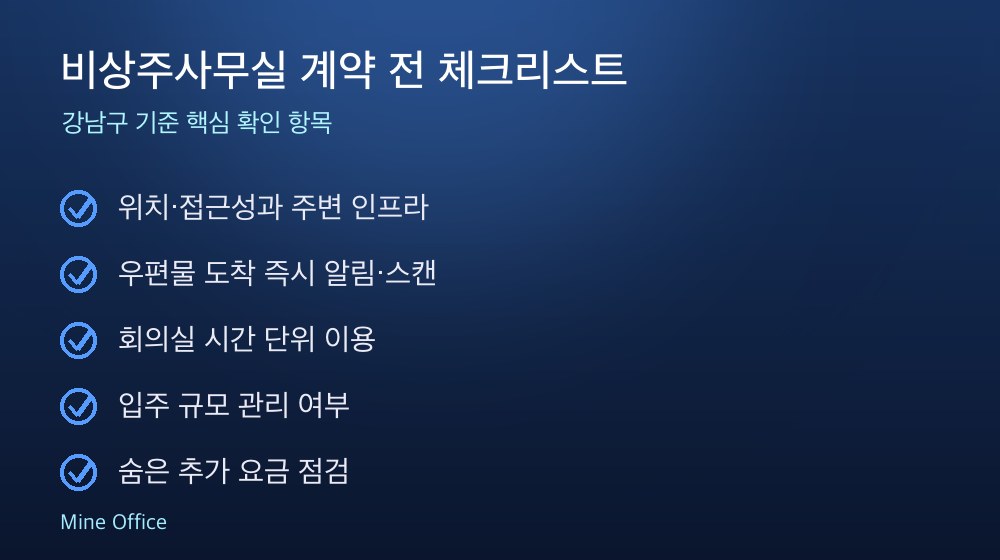 비상주사무실 계약 전 체크리스트

강남구 기준 핵심 확인 항목

위치·접근성과 주변 인프라

우편물 도착 즉시 알림·스캔

회의실 시간 단위 이용

입주 규모 관리 여부

숨은 추가 요금 점검

Mine Office